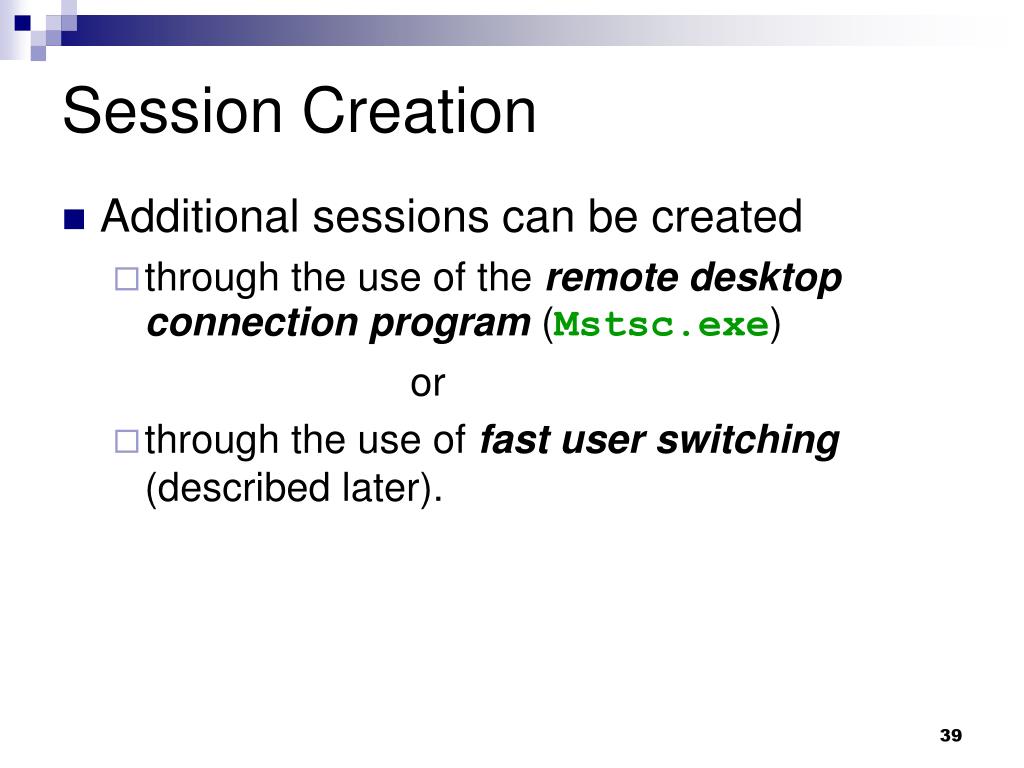 Session Creation

Additional sessions can be created

through the use of the remote desktop connection program (Mstsc.exe)

or

through the use of fast user switching (described later).

39